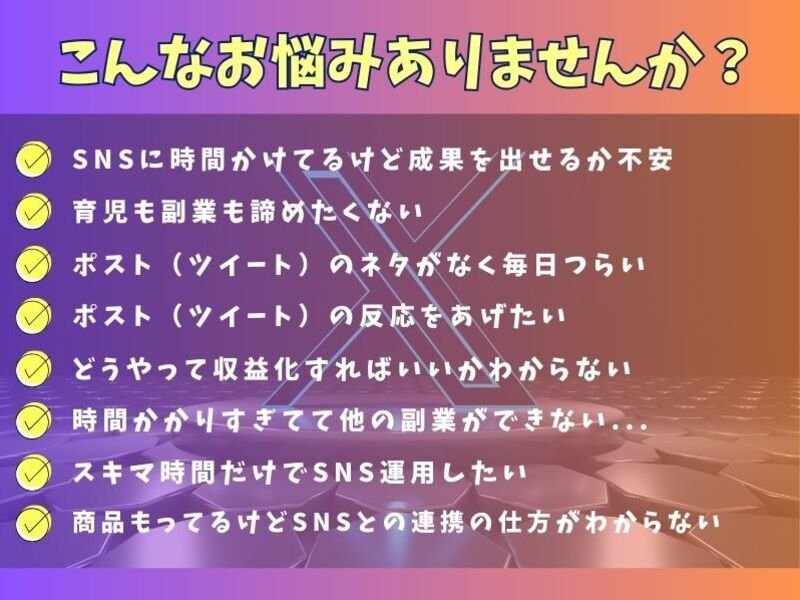 こんなお悩みありませんか？

SNSに時間かけてるけど成果を出せるか不安

育児も副業も諦めたくない

ポスト（ツイート）のネタがなく毎日つらい

ポスト（ツイート）の反応をあげたい

どうやって収益化すればいいかわからない

時間かかりすぎてて他の副業ができない...

スキマ時間だけでSNS運用したい

商品もってるけどSNSとの連携の仕方がわからない